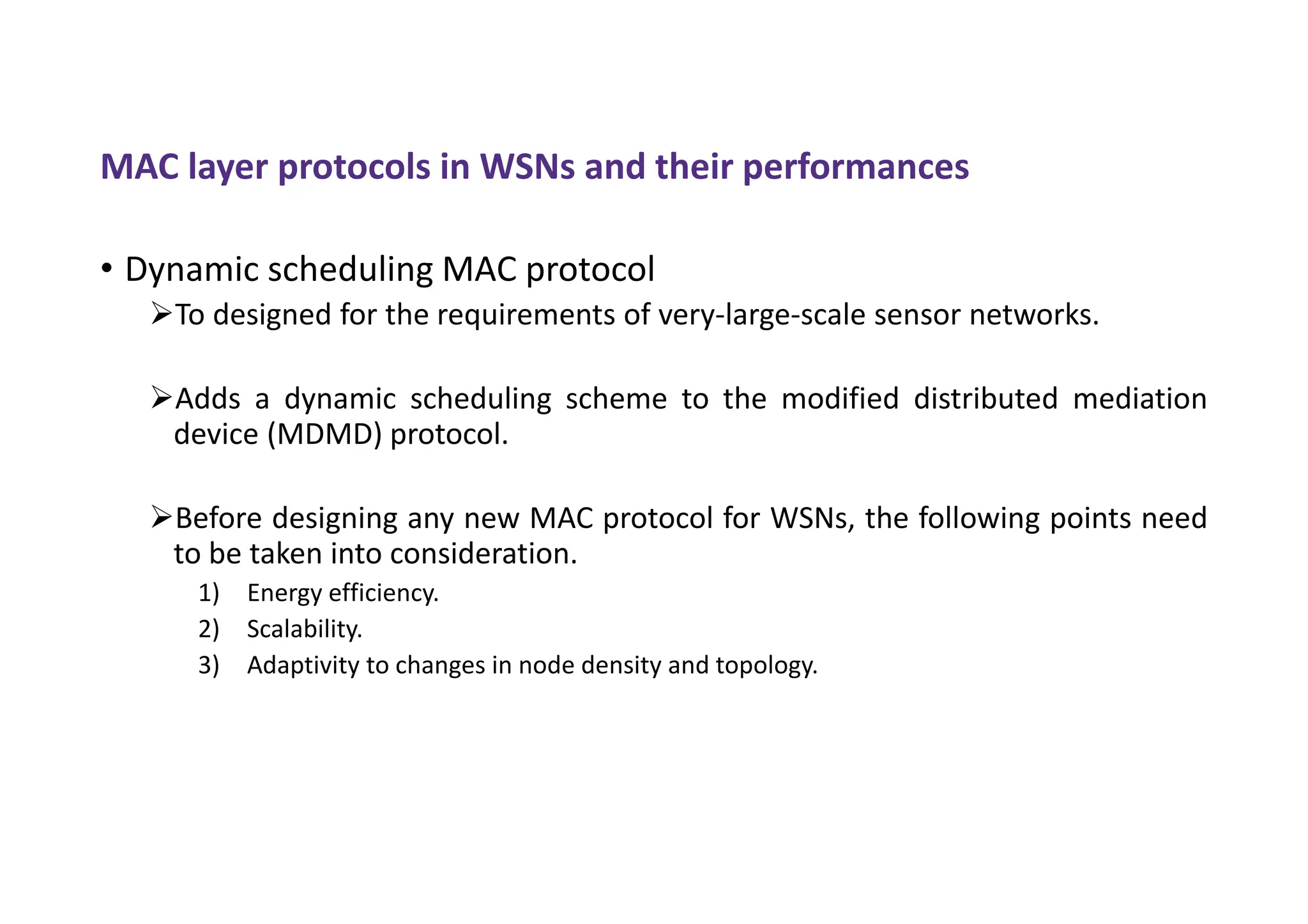 MAC layer protocols in WSNs and their performances

• Dynamic scheduling MAC protocol

➢To designed for the requirements of very-large-scale sensor networks.

➢Adds a dynamic scheduling scheme to the modified distributed mediation device (MDMD) protocol.

➢Before designing any new MAC protocol for WSNs, the following points need to be taken into consideration.

1) Energy efficiency.
2) Scalability.
3) Adaptivity to changes in node density and topology.